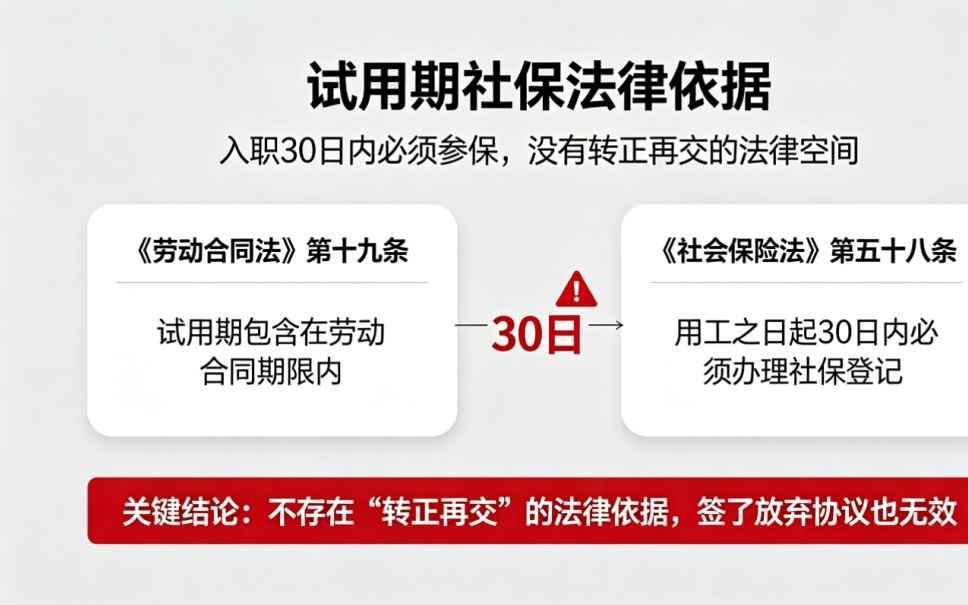 试用期社保法律依据

入职30日内必须参保，没有转正再交的法律空间

《劳动合同法》第十九条

试用期包含在劳动合同期限内

30日

《社会保险法》第五十八条

用工之日起30日内必须办理社保登记

关键结论：不存在“转正再交”的法律依据，签了放弃协议也无效